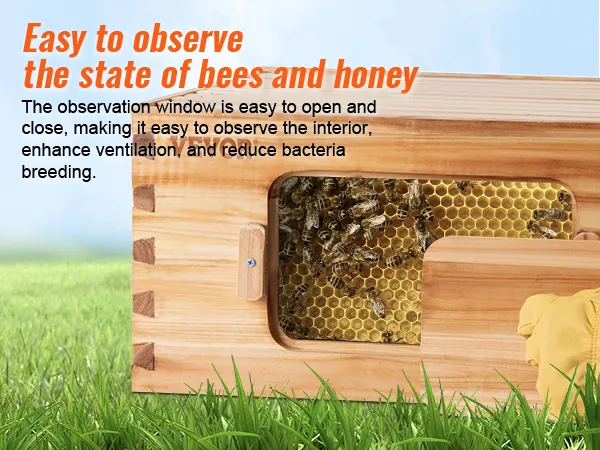 Easy to observe
the state of bees and honey

The observation window is easy to open and close, making it easy to observe the interior, enhance ventilation, and reduce bacteria breeding.

VEVOR